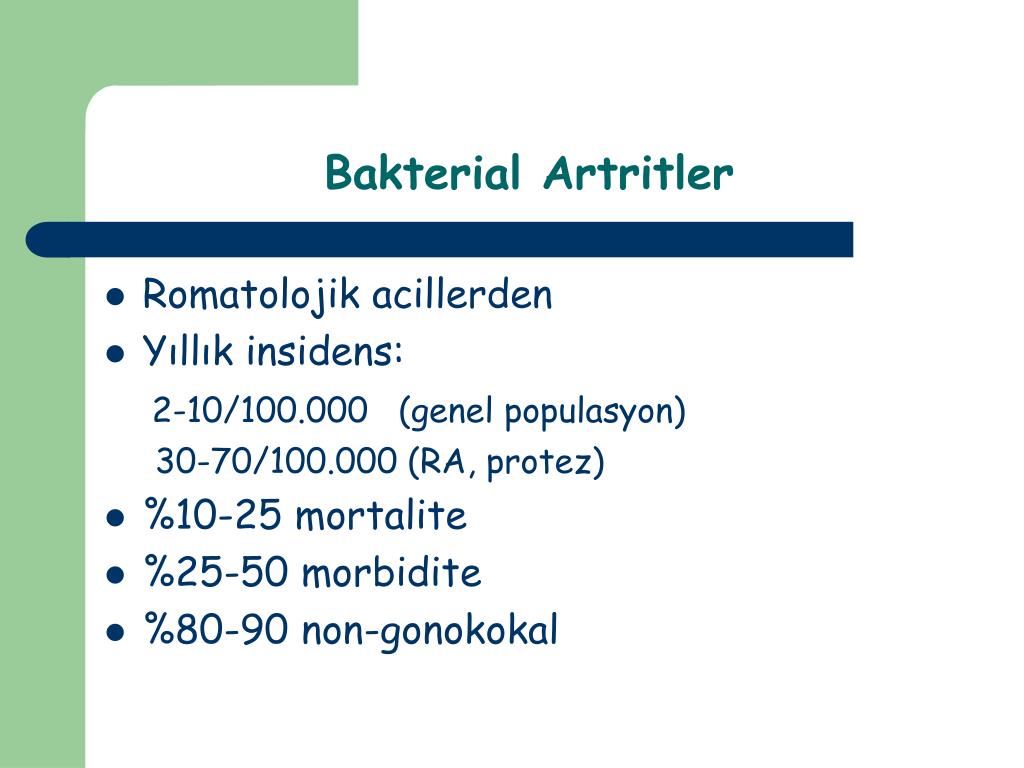 Bakterial Artritler

- Romatolojik acillerden
- Yıllık insidens:
  2-10/100.000 (genel populasyon)
  30-70/100.000 (RA, protez)
- %10-25 mortalite
- %25-50 morbidite
- %80-90 non-gonokokal